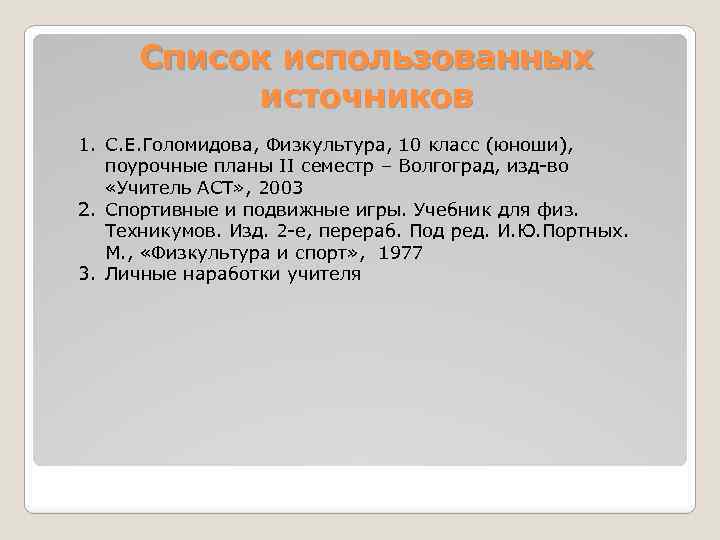 Список использованных источников

1. С.Е.Голомидова, Физкультура, 10 класс (юноши), поурочные планы II семестр – Волгоград, изд-во «Учитель АСТ», 2003
2. Спортивные и подвижные игры. Учебник для физ. Техникумов. Изд. 2-е, перераб. Под ред. И.Ю.Портных. М., «Физкультура и спорт», 1977
3. Личные наработки учителя